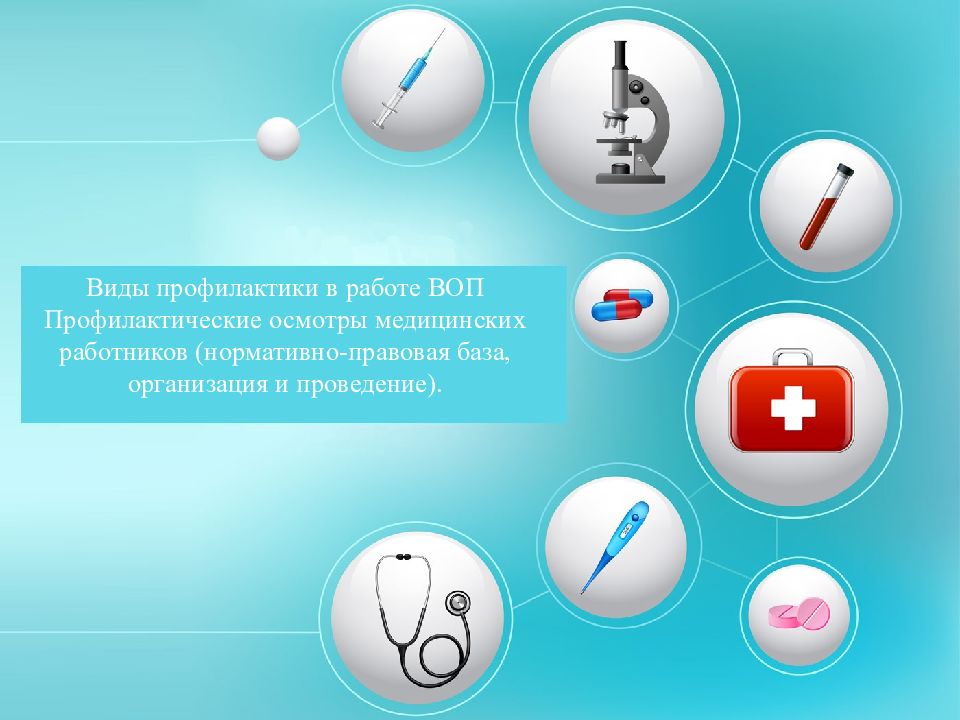 Виды профилактики в работе ВОП
Профилактические осмотры медицинских работников (нормативно-правовая база, организация и проведение).